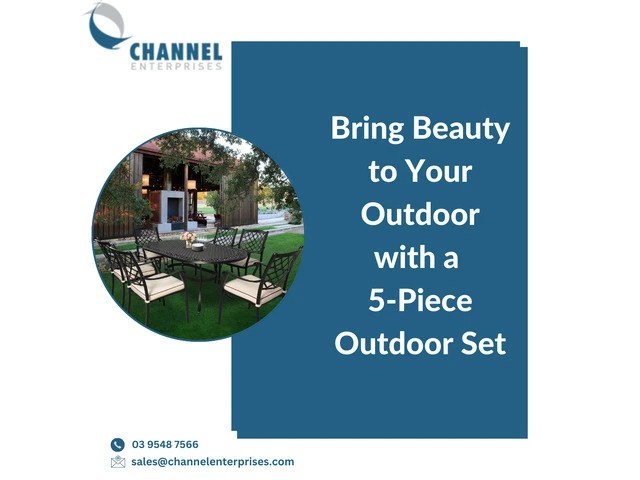 CHANNEL
ENTERPRISES

Bring Beauty to Your Outdoor with a 5-Piece Outdoor Set

03 9548 7566
sales@channelenterprises.com